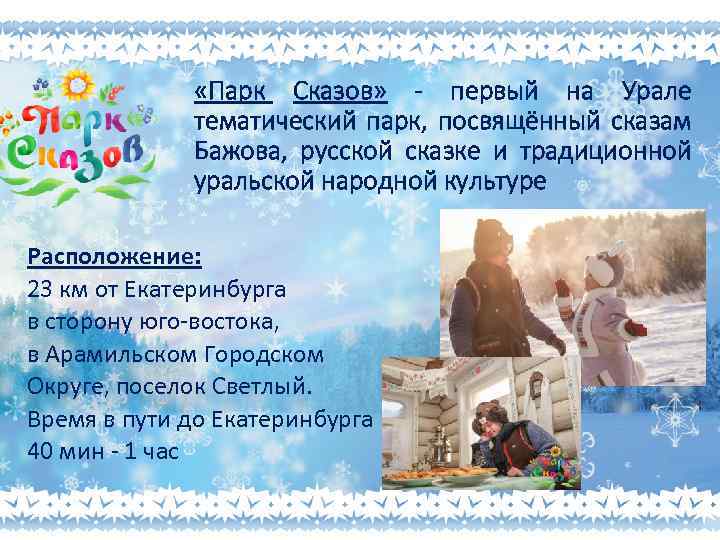 Парк Сказов

«Парк Сказов» - первый на Урале тематический парк, посвящённый сказам Бажова, русской сказке и традиционной уральской народной культуре

Расположение:
23 км от Екатеринбурга в сторону юго-востока, в Арамильском Городском Округе, поселок Светлый.
Время в пути до Екатеринбурга 40 мин - 1 час